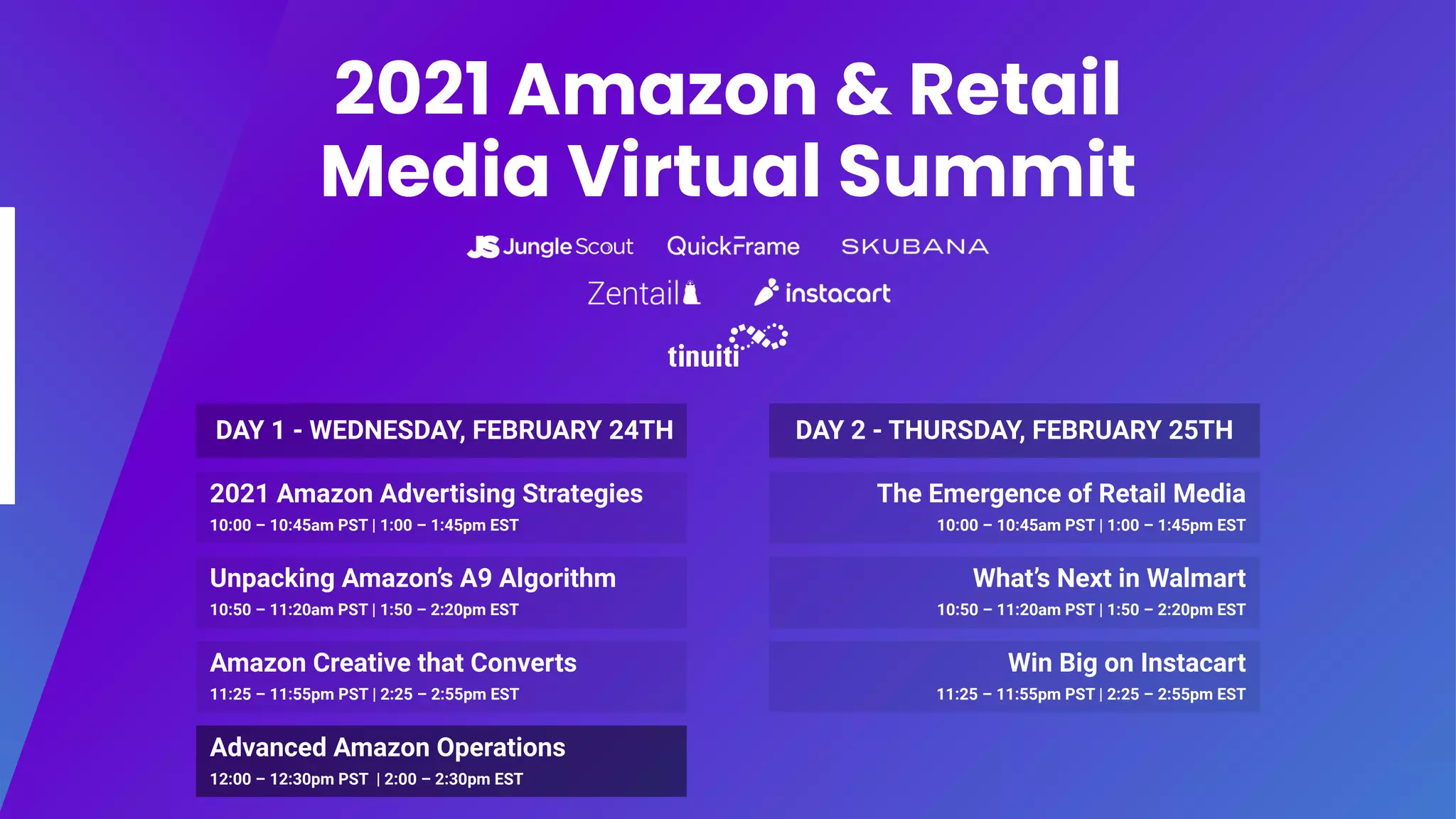 2021 Amazon & Retail Media Virtual Summit

JS Jungle Scout QuickFrame SKUBANA

Zentail instacart

tinuiti

DAY 1 - WEDNESDAY, FEBRUARY 24TH

2021 Amazon Advertising Strategies
10:00 – 10:45am PST | 1:00 – 1:45pm EST

Unpacking Amazon's A9 Algorithm
10:50 – 11:20am PST | 1:50 – 2:20pm EST

Amazon Creative that Converts
11:25 – 11:55pm PST | 2:25 – 2:55pm EST

Advanced Amazon Operations
12:00 – 12:30pm PST | 2:00 – 2:30pm EST

DAY 2 - THURSDAY, FEBRUARY 25TH

The Emergence of Retail Media
10:00 – 10:45am PST | 1:00 – 1:45pm EST

What's Next in Walmart
10:50 – 11:20am PST | 1:50 – 2:20pm EST

Win Big on Instacart
11:25 – 11:55pm PST | 2:25 – 2:55pm EST